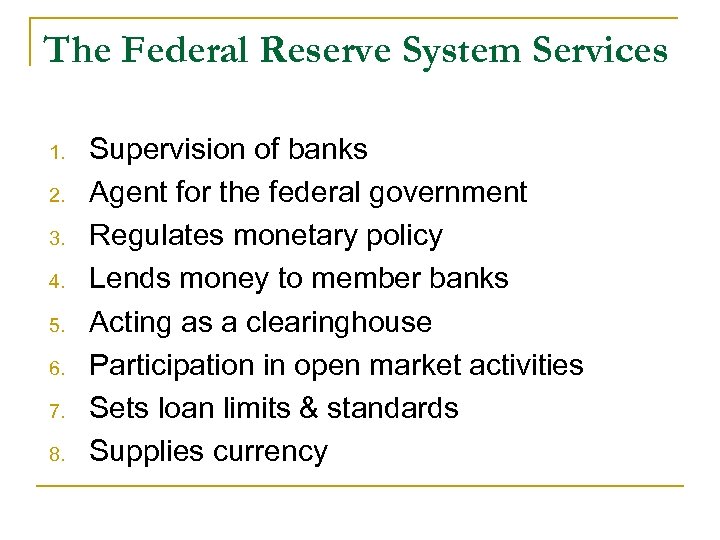 The Federal Reserve System Services

1. Supervision of banks
2. Agent for the federal government
3. Regulates monetary policy
4. Lends money to member banks
5. Acting as a clearinghouse
6. Participation in open market activities
7. Sets loan limits & standards
8. Supplies currency